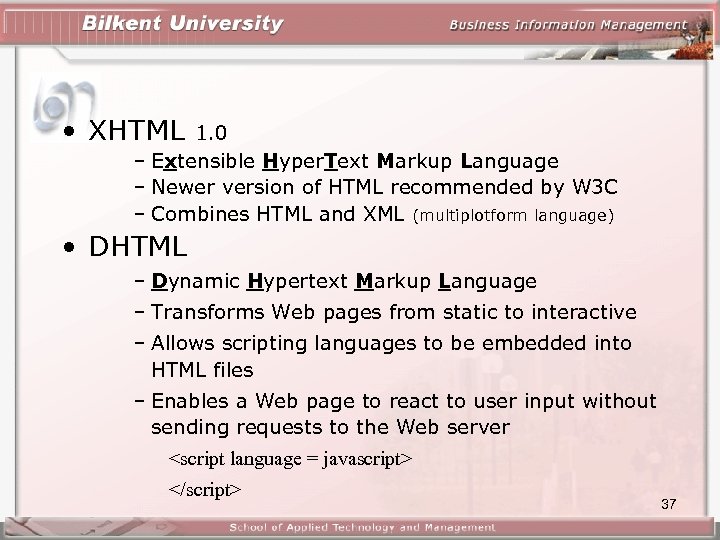 Bilkent University

Business Information Management

• XHTML 1.0

– Extensible HyperText Markup Language

– Newer version of HTML recommended by W3C

– Combines HTML and XML (multiplotform language)

• DHTML

– Dynamic Hypertext Markup Language

– Transforms Web pages from static to interactive

– Allows scripting languages to be embedded into HTML files

– Enables a Web page to react to user input without sending requests to the Web server

<script language = javascript>

</script>

37

School of Applied Technology and Management